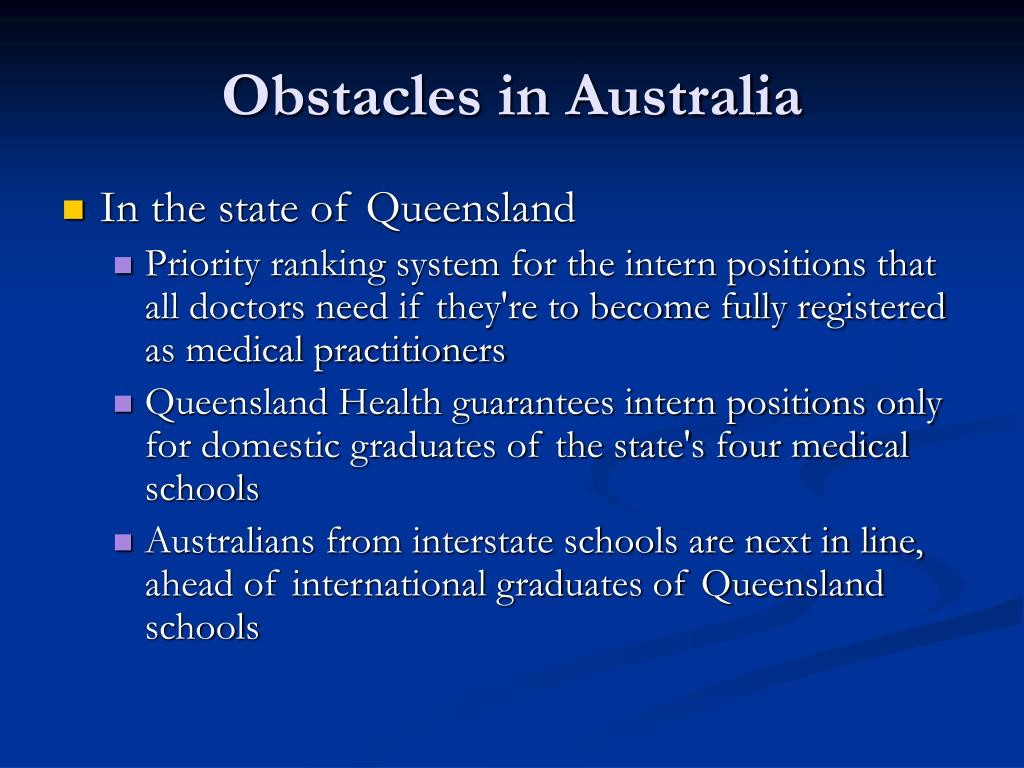 Obstacles in Australia

In the state of Queensland

Priority ranking system for the intern positions that all doctors need if they're to become fully registered as medical practitioners

Queensland Health guarantees intern positions only for domestic graduates of the state's four medical schools

Australians from interstate schools are next in line, ahead of international graduates of Queensland schools